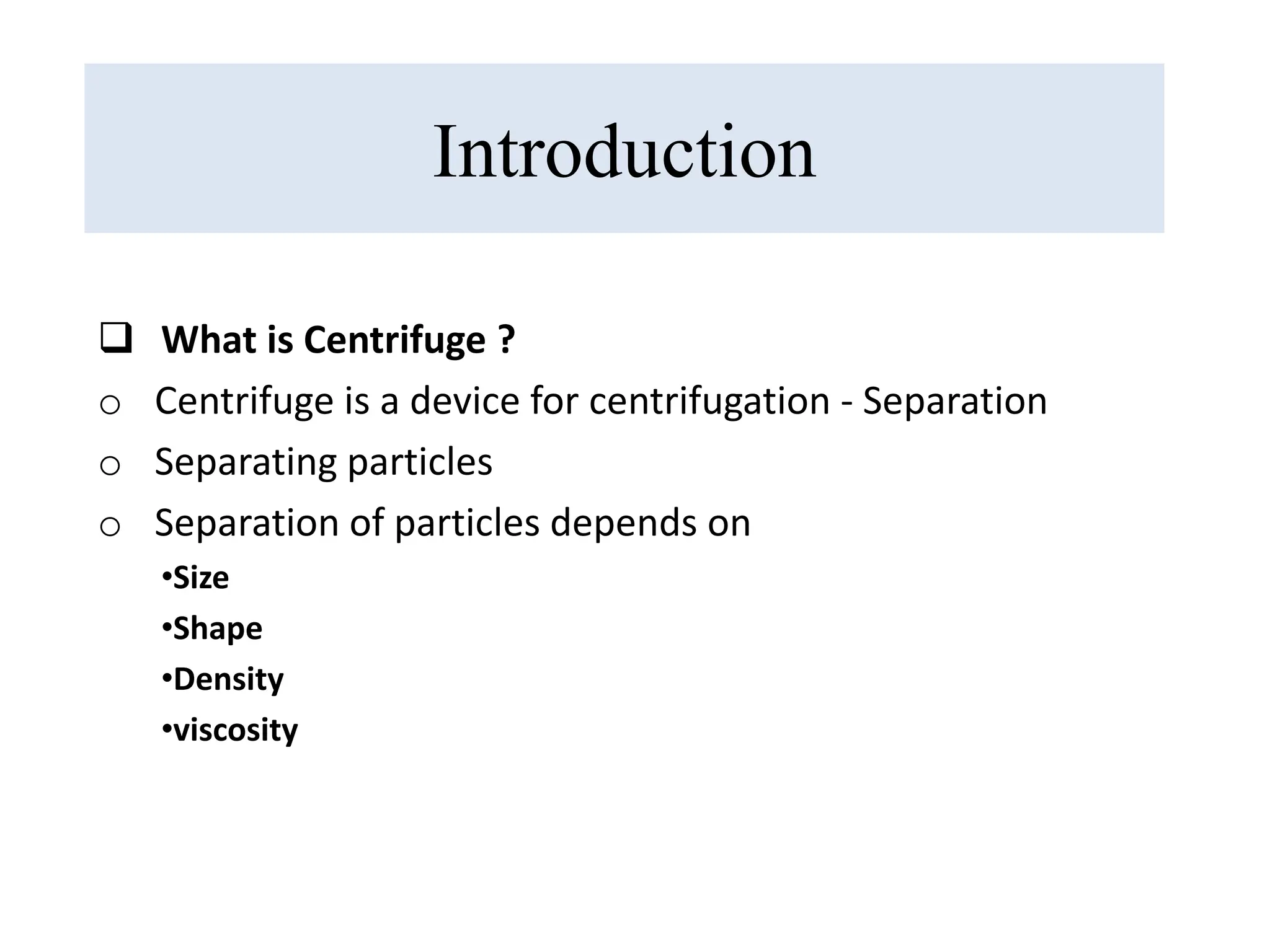 Introduction

❑ What is Centrifuge ?

o Centrifuge is a device for centrifugation - Separation

o Separating particles

o Separation of particles depends on

•Size

•Shape

•Density

•viscosity